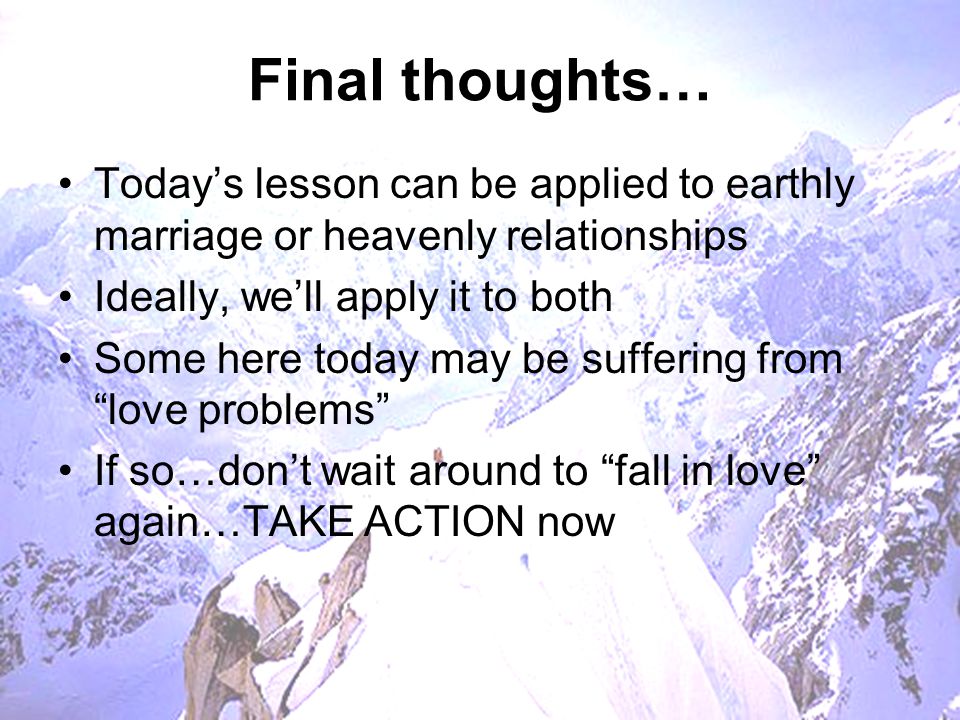 Final thoughts…

• Today’s lesson can be applied to earthly marriage or heavenly relationships
• Ideally, we’ll apply it to both
• Some here today may be suffering from “love problems”
• If so…don’t wait around to “fall in love” again…TAKE ACTION now